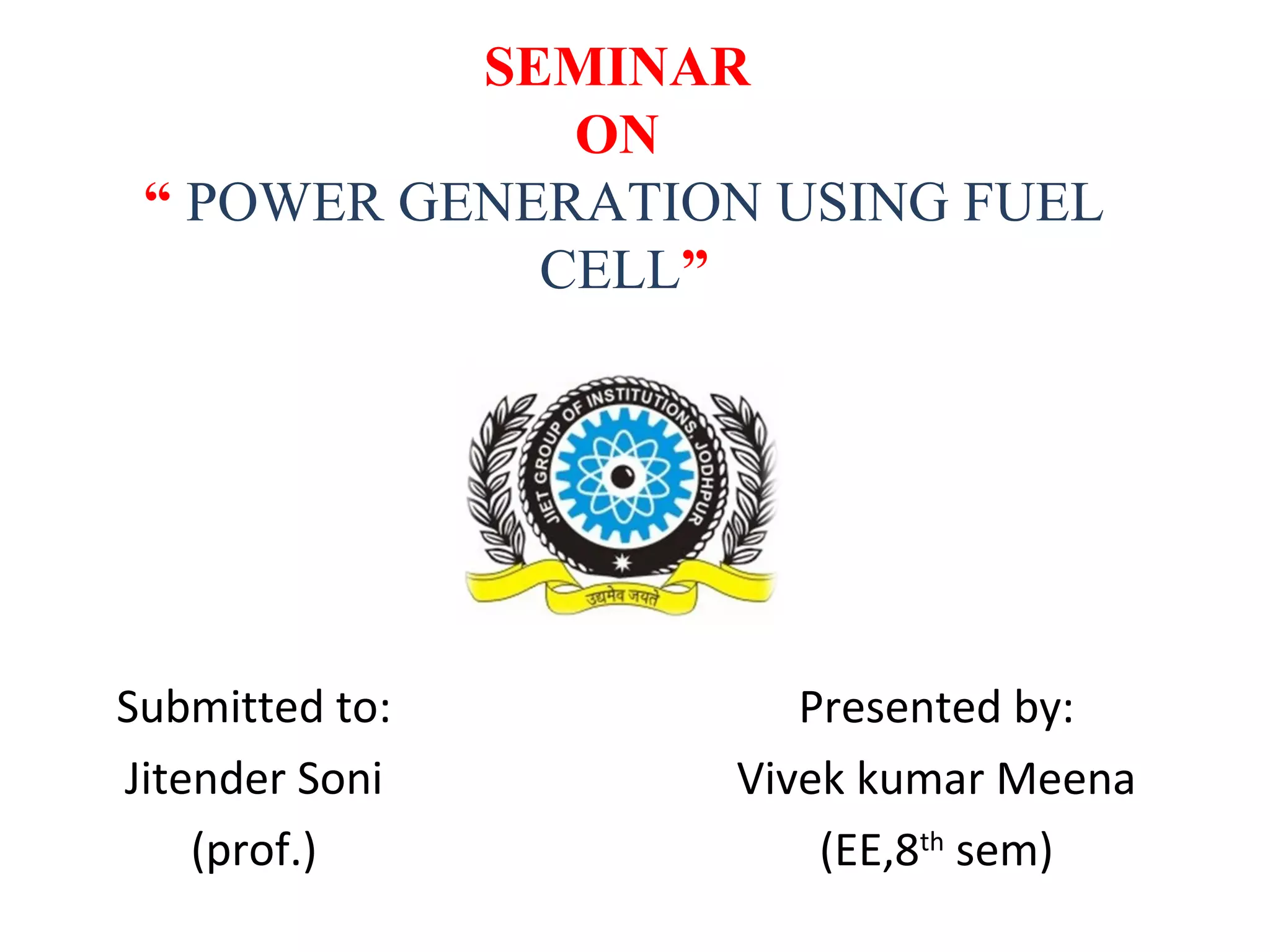 SEMINAR
ON
“ POWER GENERATION USING FUEL CELL”

JIET GROUP OF INSTITUTIONS, JODHPUR

उद्यमेव जयते

Submitted to:
Jitender Soni
(prof.)

Presented by:
Vivek kumar Meena
(EE,8$^{th}$ sem)